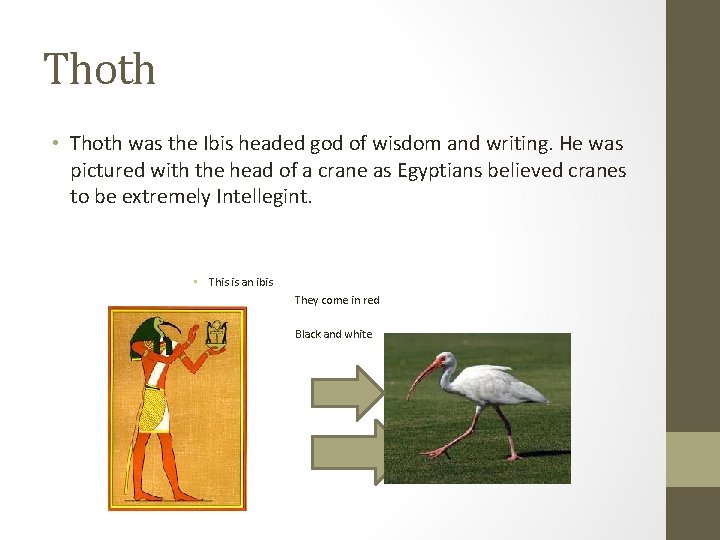 Thoth

• Thoth was the Ibis headed god of wisdom and writing. He was pictured with the head of a crane as Egyptians believed cranes to be extremely Intellegint.

• This is an ibis

They come in red

Black and white